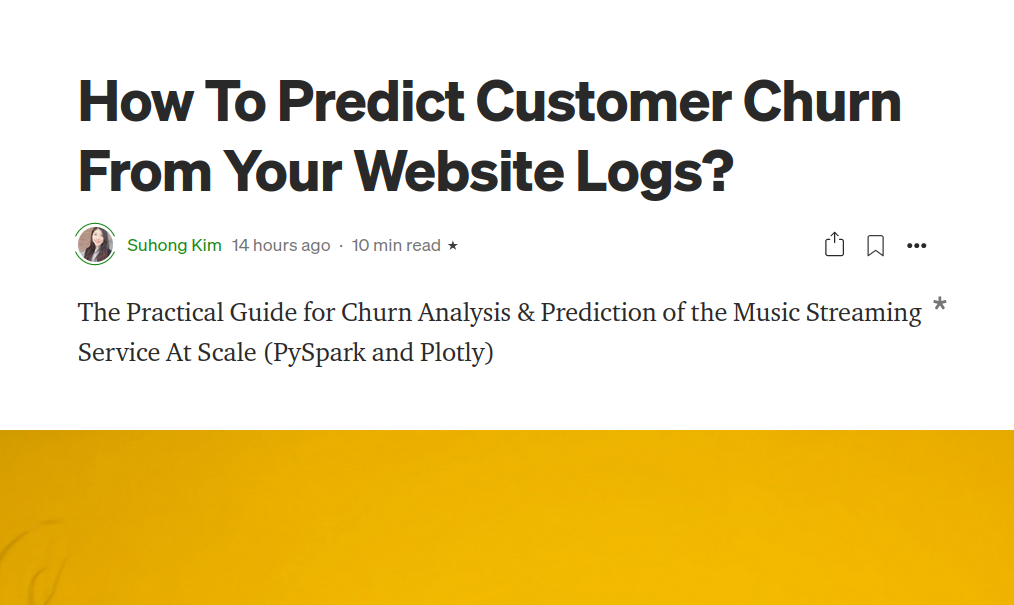 How To Predict Customer Churn From Your Website Logs?

Suhong Kim 14 hours ago · 10 min read ★

The Practical Guide for Churn Analysis & Prediction of the Music Streaming Service At Scale (PySpark and Plotly) *